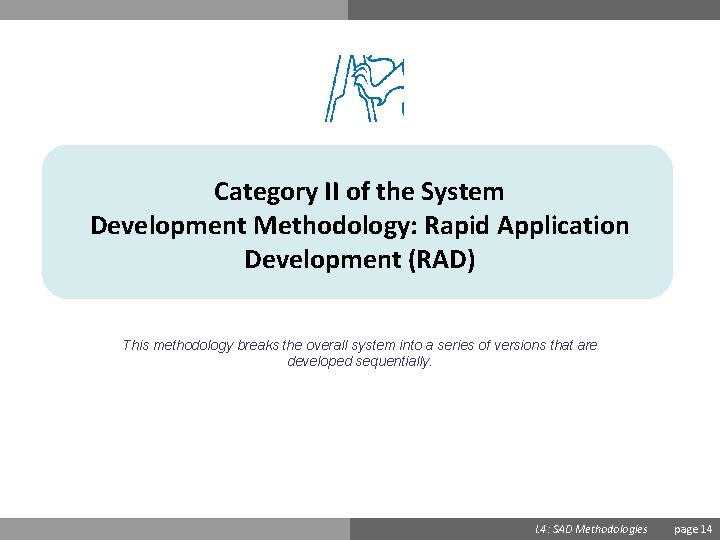 Category II of the System Development Methodology: Rapid Application Development (RAD)

This methodology breaks the overall system into a series of versions that are developed sequentially.

L4: SAD Methodologies page 14